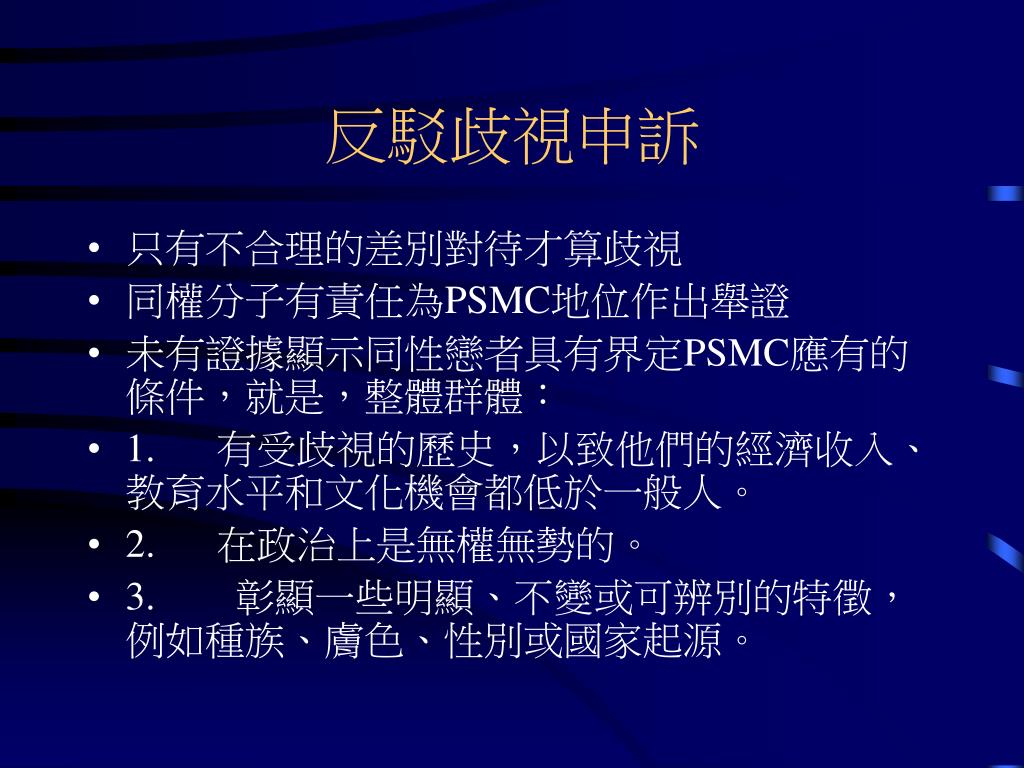 反駁歧視申訴

• 只有不合理的差別對待才算歧視
• 同權分子有責任為PSMC地位作出舉證
• 未有證據顯示同性戀者具有界定PSMC應有的條件，就是，整體群體：
• 1. 有受歧視的歷史，以致他們的經濟收入、教育水平和文化機會都低於一般人。
• 2. 在政治上是無權無勢的。
• 3. 彰顯一些明顯、不變或可辨別的特徵，例如種族、膚色、性別或國家起源。